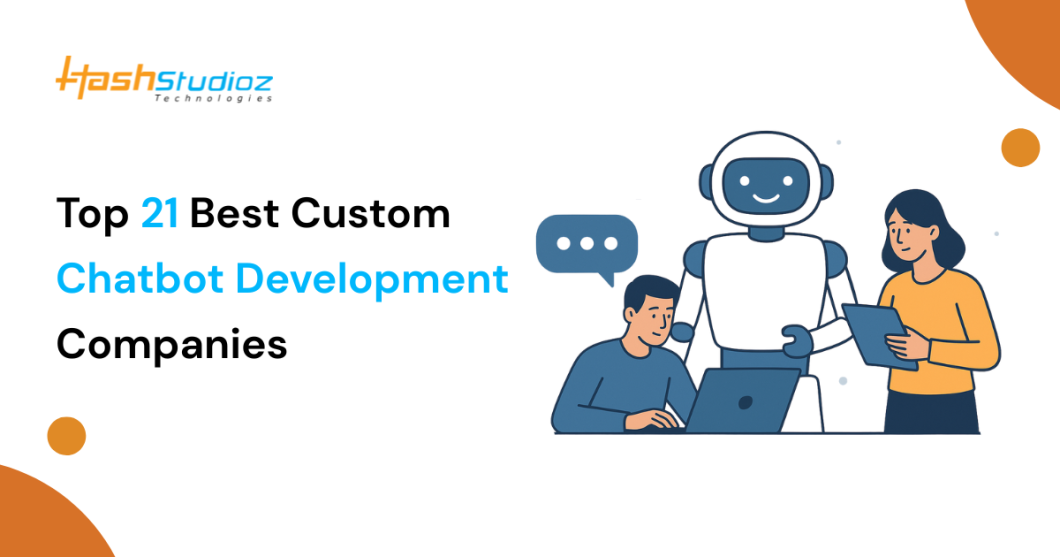 HashStudioz
Technologies

Top 21 Best Custom Chatbot Development Companies